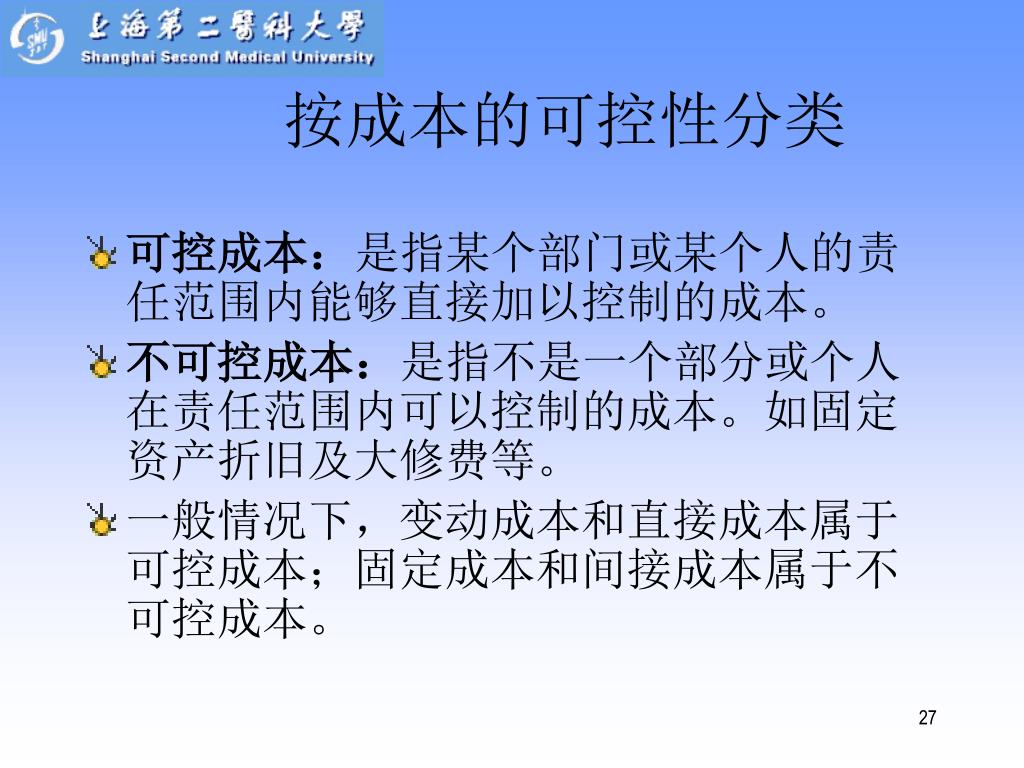 上海第二醫科大學
Shanghai Second Medical University

按成本的可控性分类

可控成本：是指某个部门或某个人的责任范围内能够直接加以控制的成本。

不可控成本：是指不是一个部分或个人在责任范围内可以控制的成本。如固定资产折旧及大修费等。

一般情况下，变动成本和直接成本属于可控成本；固定成本和间接成本属于不可控成本。

27